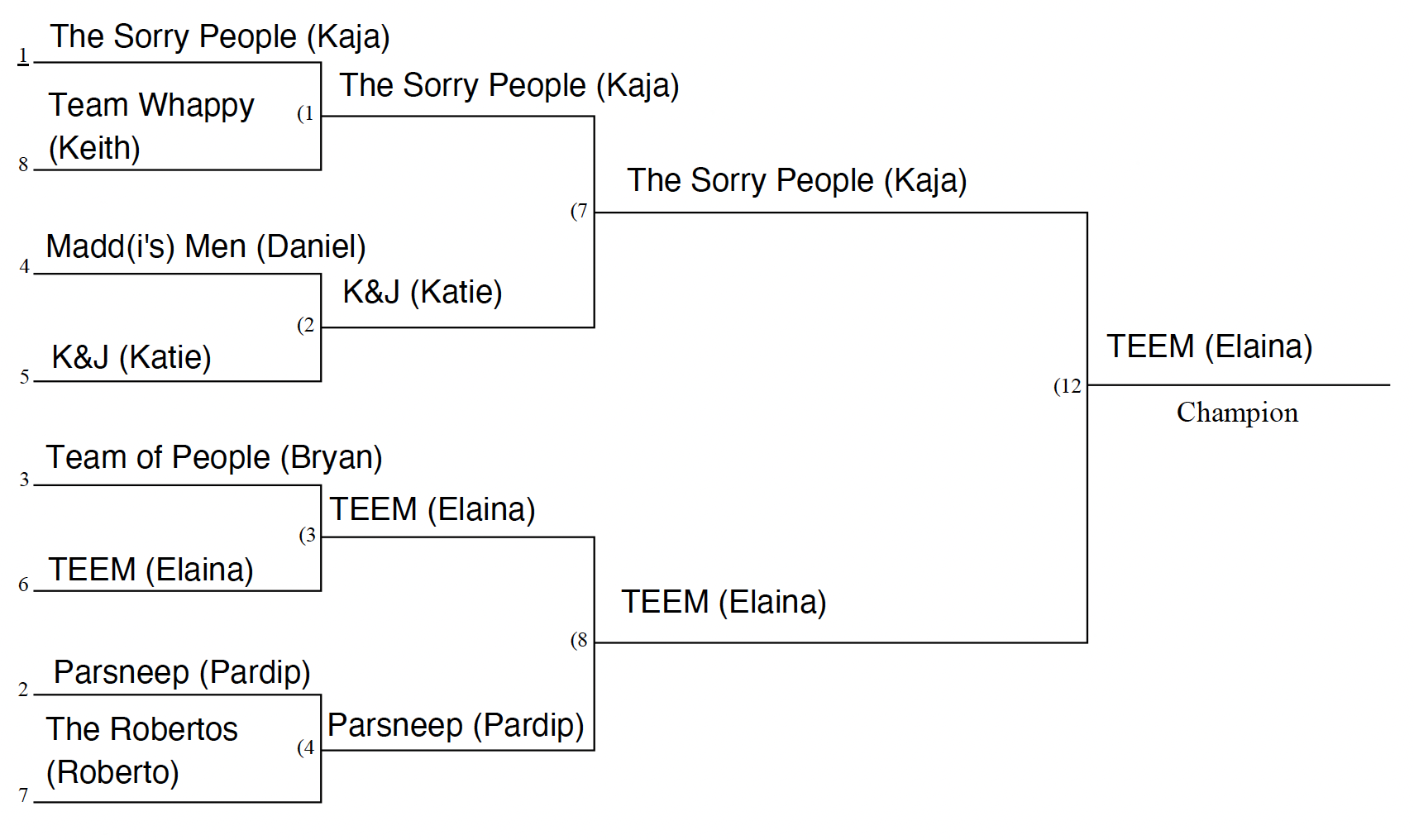 1 The Sorry People (Kaja)

8 Team Whappy (Keith)

(1 The Sorry People (Kaja)

4 Madd(i's) Men (Daniel)

5 K&J (Katie)

(2 K&J (Katie)

(7 The Sorry People (Kaja)

3 Team of People (Bryan)

6 TEEM (Elaina)

(3 TEEM (Elaina)

2 Parsneep (Pardip)

7 The Robertos (Roberto)

(4 Parsneep (Pardip)

(8 TEEM (Elaina)

(12 TEEM (Elaina)

Champion